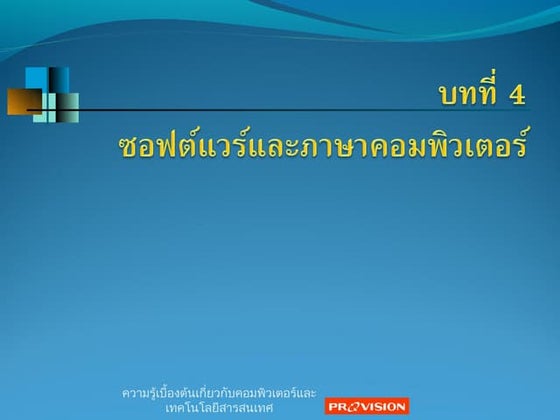 บทที่ 4

ซอฟต์แวร์และภาษาคอมพิวเตอร์

ความรู้เบื้องต้นเกี่ยวกับคอมพิวเตอร์และเทคโนโลยีสารสนเทศ

PROVISION